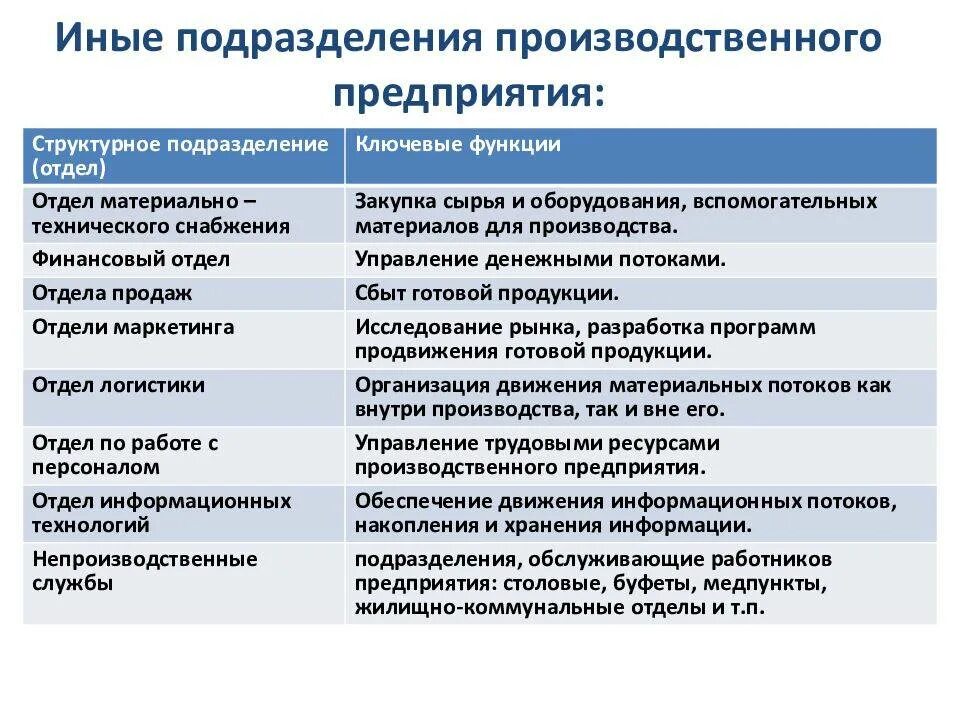 Иные подразделения производственного предприятия:

| Структурное подразделение (отдел) | Ключевые функции |
|---|---|
| Отдел материально – технического снабжения | Закупка сырья и оборудования, вспомогательных материалов для производства. |
| Финансовый отдел | Управление денежными потоками. |
| Отдела продаж | Сбыт готовой продукции. |
| Отдели маркетинга | Исследование рынка, разработка программ продвижения готовой продукции. |
| Отдел логистики | Организация движения материальных потоков как внутри производства, так и вне его. |
| Отдел по работе с персоналом | Управление трудовыми ресурсами производственного предприятия. |
| Отдел информационных технологий | Обеспечение движения информационных потоков, накопления и хранения информации. |
| Непроизводственные службы | подразделения, обслуживающие работников предприятия: столовые, буфеты, медпункты, жилищно-коммунальные отделы и т.п. |